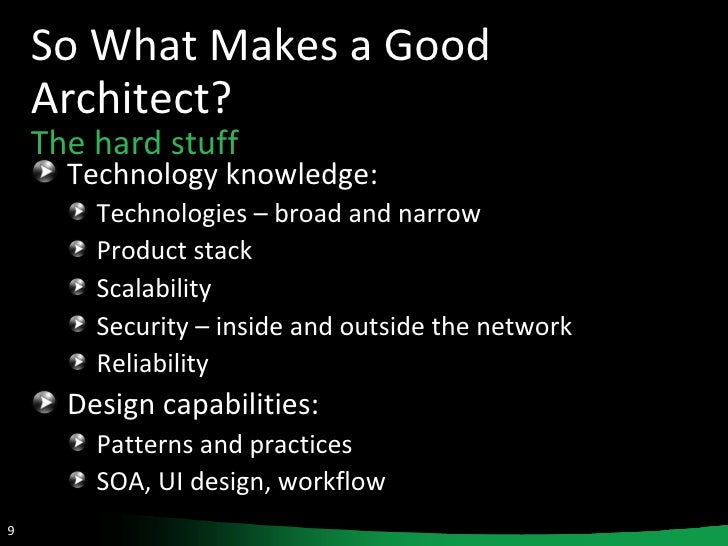 So What Makes a Good Architect?

The hard stuff

Technology knowledge:

Technologies – broad and narrow

Product stack

Scalability

Security – inside and outside the network

Reliability

Design capabilities:

Patterns and practices

SOA, UI design, workflow

9